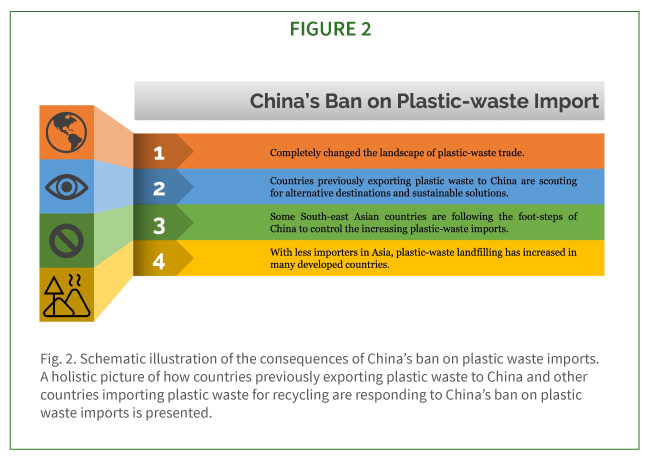 FIGURE 2

China's Ban on Plastic-waste Import

1 Completely changed the landscape of plastic-waste trade.

2 Countries previously exporting plastic waste to China are scouting for alternative destinations and sustainable solutions.

3 Some South-east Asian countries are following the foot-steps of China to control the increasing plastic-waste imports.

4 With less importers in Asia, plastic-waste landfilling has increased in many developed countries.

Fig. 2. Schematic illustration of the consequences of China's ban on plastic waste imports. A holistic picture of how countries previously exporting plastic waste to China and other countries importing plastic waste for recycling are responding to China's ban on plastic waste imports is presented.